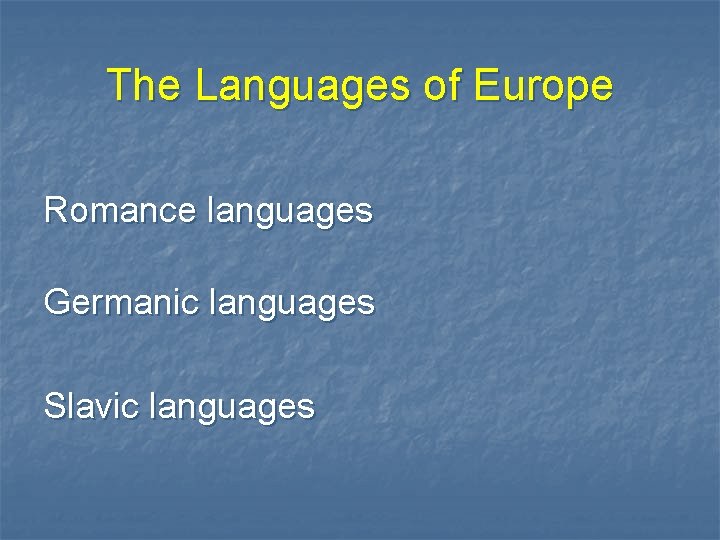 The Languages of Europe

Romance languages

Germanic languages

Slavic languages